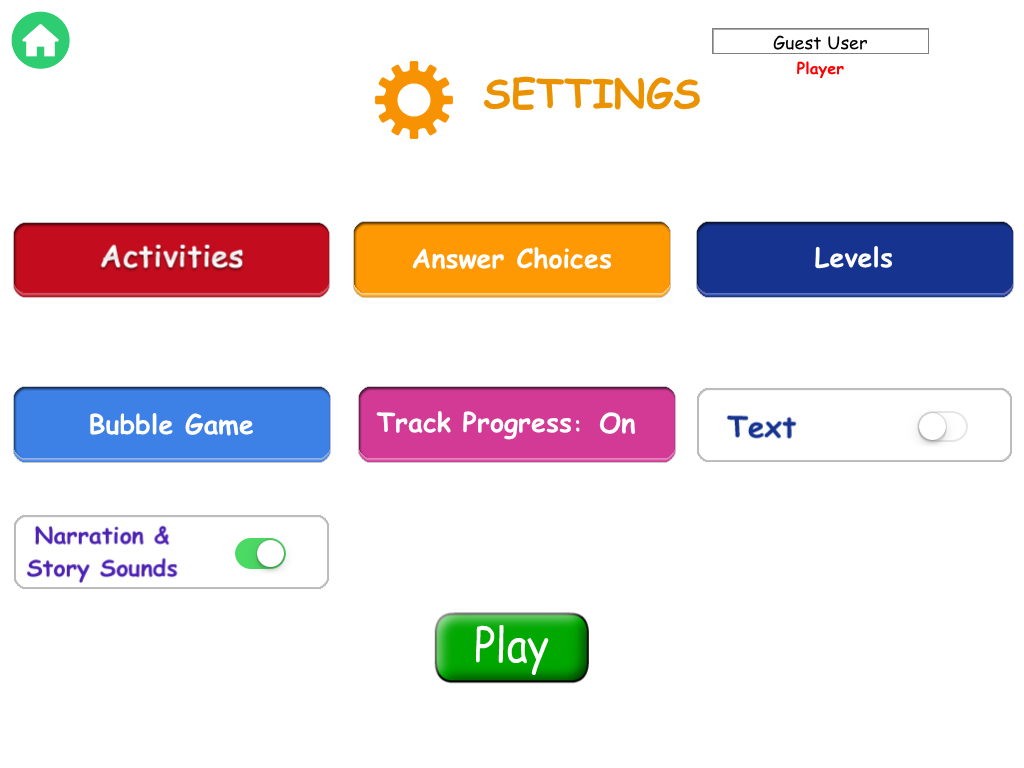 Guest User
Player

SETTINGS

Activities

Answer Choices

Levels

Bubble Game

Track Progress: On

Text

Narration & Story Sounds

Play